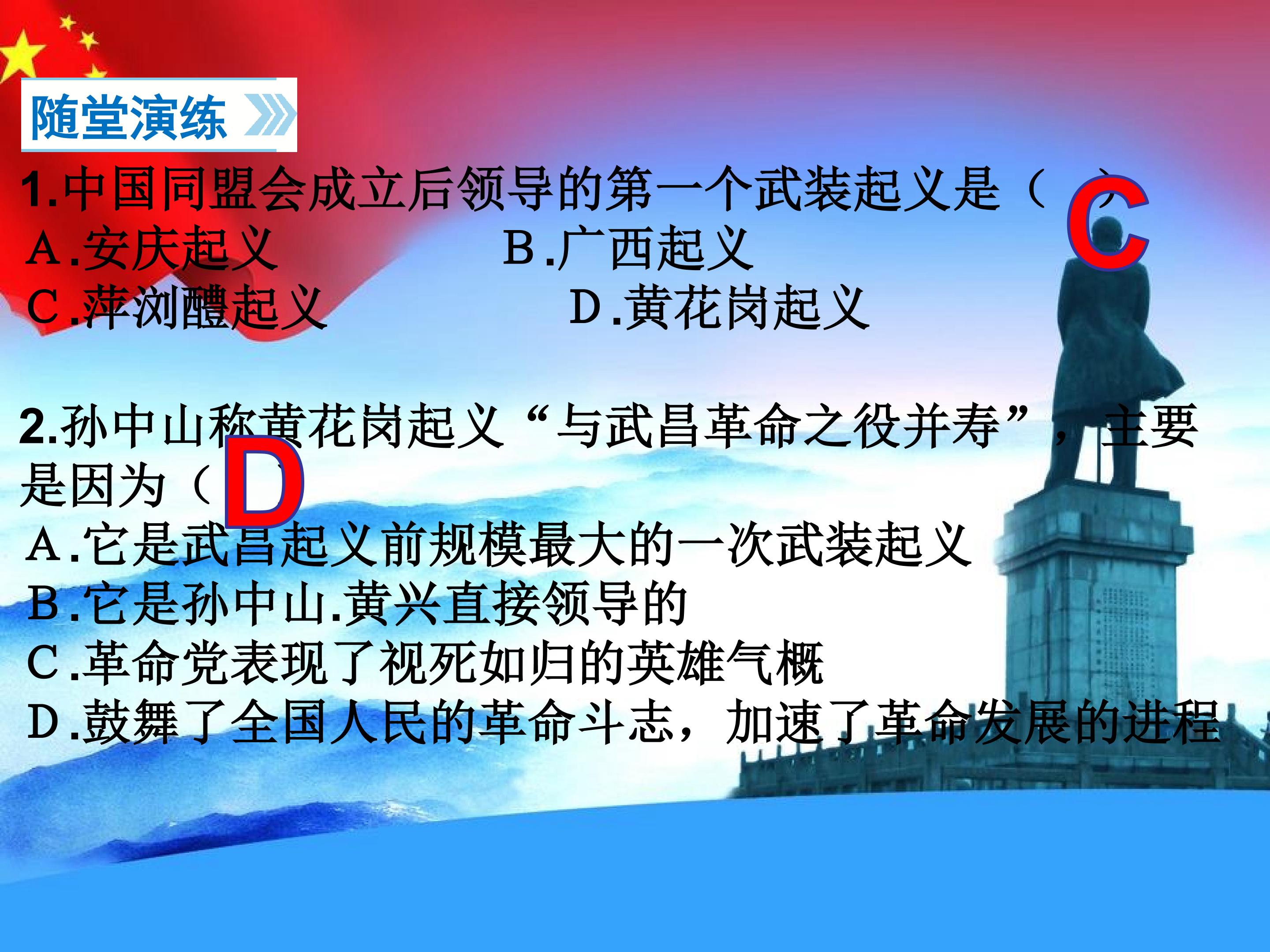 随堂演练

1.中国同盟会成立后领导的第一个武装起义是（ C ）

A.安庆起义　　B.广西起义

C.萍浏醴起义　　D.黄花岗起义

2.孙中山称黄花岗起义“与武昌革命之役并寿”，主要是因为（ D ）

A.它是武昌起义前规模最大的一次武装起义

B.它是孙中山.黄兴直接领导的

C.革命党表现了视死如归的英雄气概

D.鼓舞了全国人民的革命斗志，加速了革命发展的进程